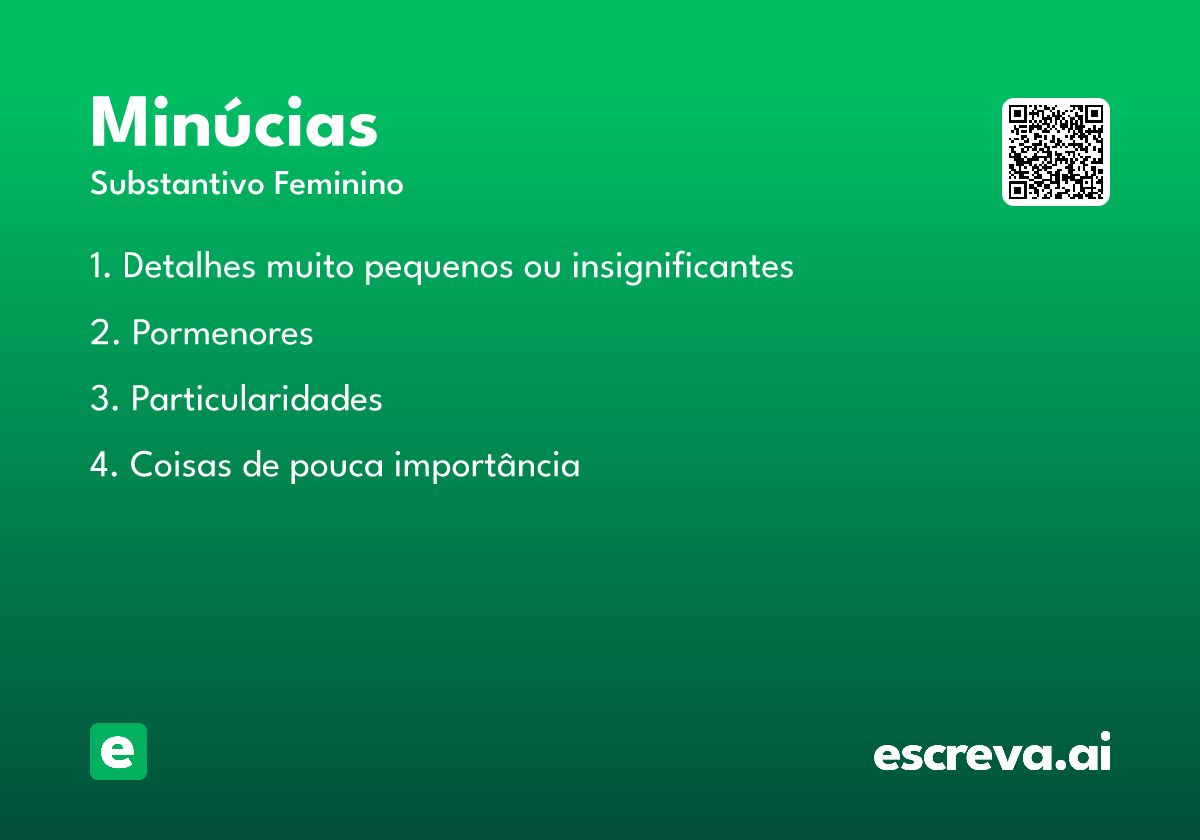 Minúcias
Substantivo Feminino

1. Detalhes muito pequenos ou insignificantes

2. Pormenores

3. Particularidades

4. Coisas de pouca importância

e

escreva.ai